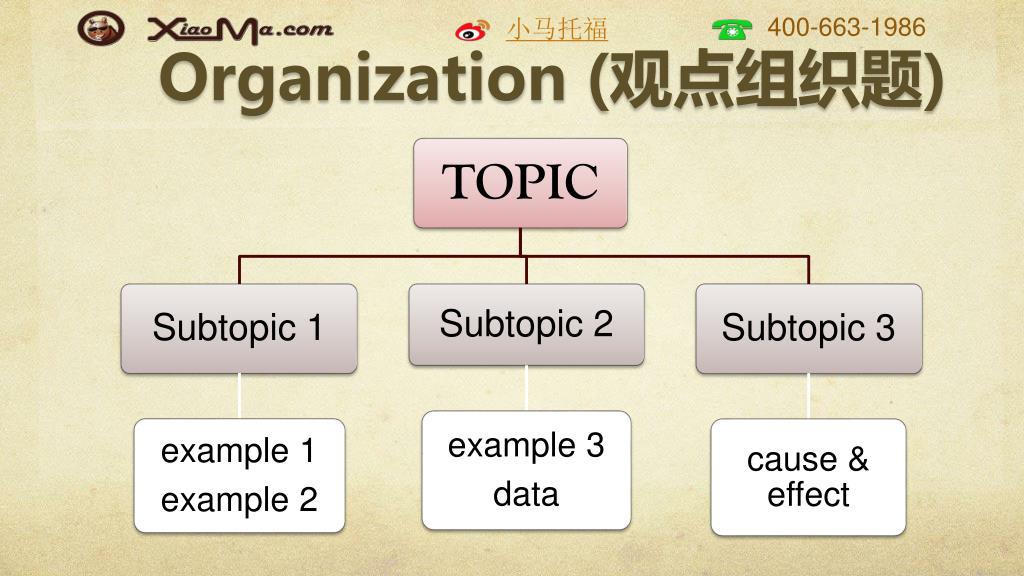 XiaoMa.com 小马托福 400-663-1986

Organization (观点组织题)

TOPIC

Subtopic 1

Subtopic 2

Subtopic 3

example 1
example 2

example 3
data

cause &
effect